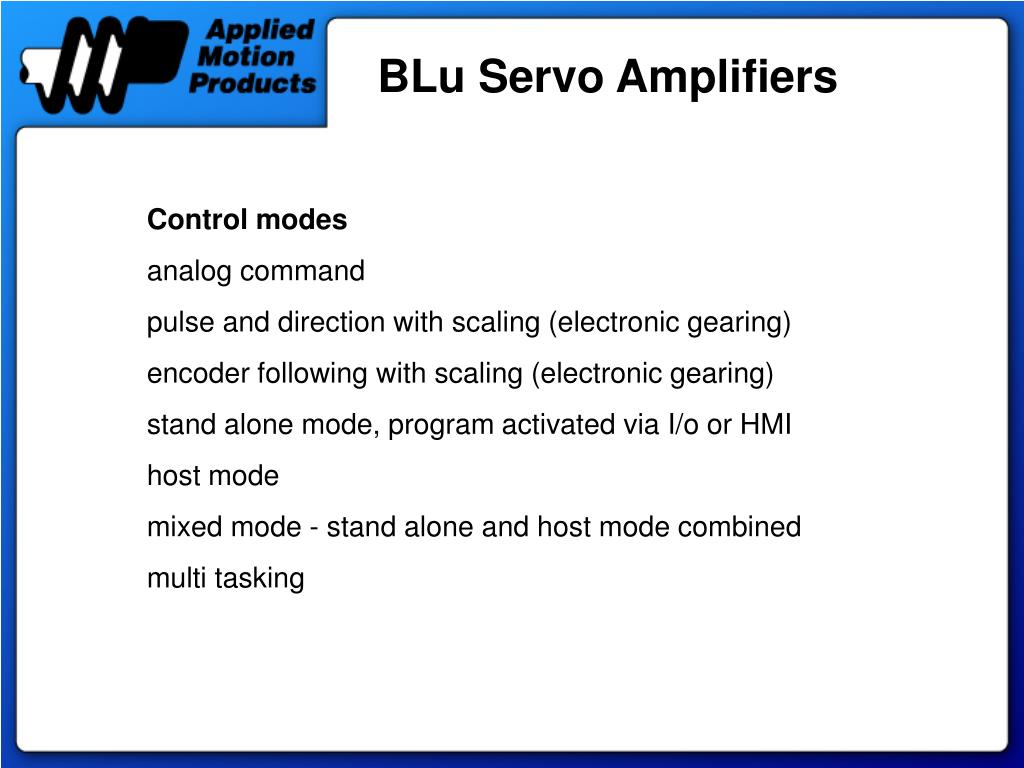 Applied Motion Products

BLu Servo Amplifiers

Control modes

analog command

pulse and direction with scaling (electronic gearing)

encoder following with scaling (electronic gearing)

stand alone mode, program activated via I/o or HMI

host mode

mixed mode - stand alone and host mode combined

multi tasking